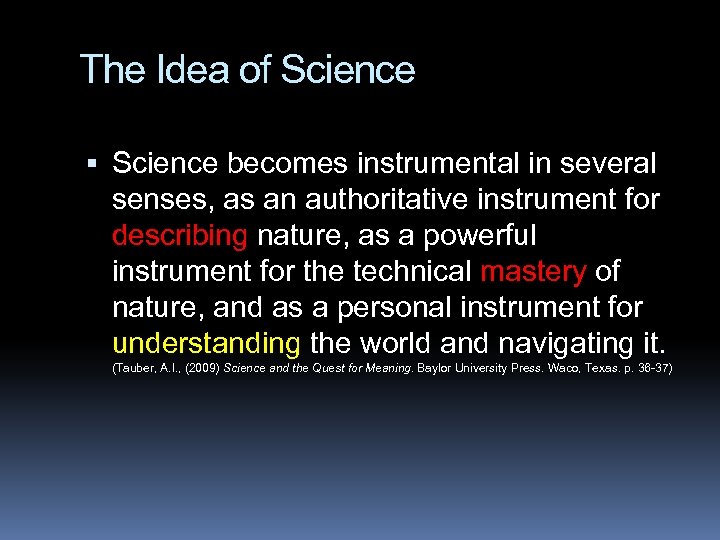 The Idea of Science

▪ Science becomes instrumental in several senses, as an authoritative instrument for describing nature, as a powerful instrument for the technical mastery of nature, and as a personal instrument for understanding the world and navigating it.
(Tauber, A.I., (2009) Science and the Quest for Meaning. Baylor University Press. Waco, Texas. p. 36-37)